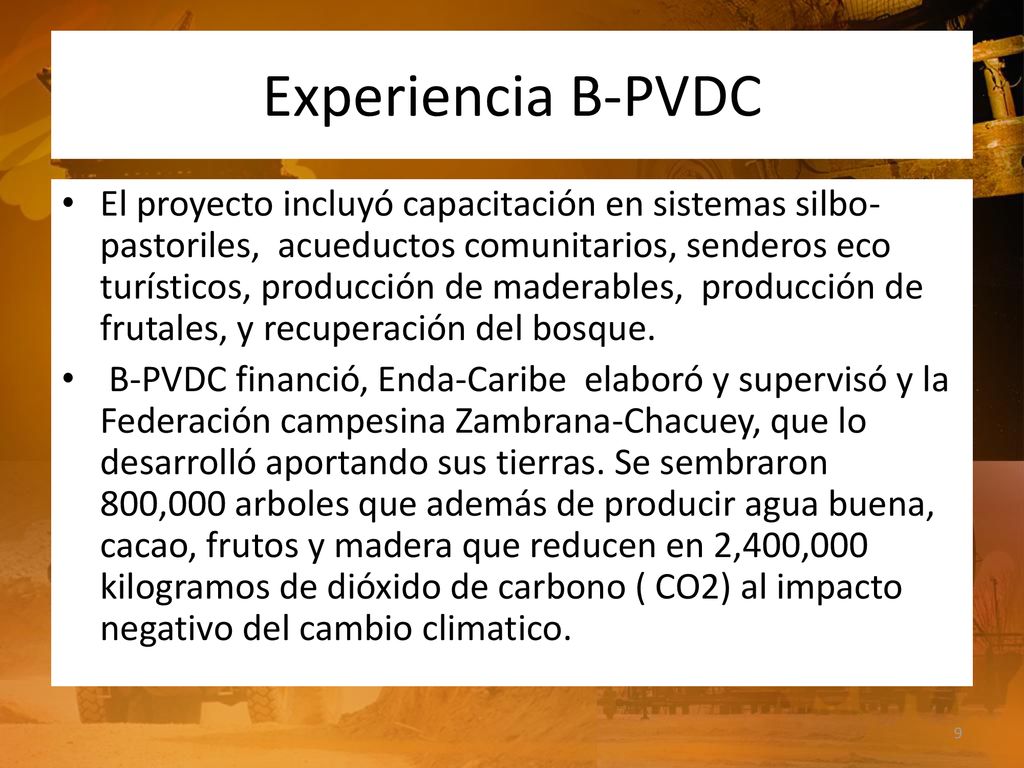 Experiencia B-PVDC

• El proyecto incluyó capacitación en sistemas silbo-pastoriles, acueductos comunitarios, senderos eco turísticos, producción de maderables, producción de frutales, y recuperación del bosque.

• B-PVDC financió, Enda-Caribe elaboró y supervisó y la Federación campesina Zambrana-Chacuey, que lo desarrolló aportando sus tierras. Se sembraron 800,000 arboles que además de producir agua buena, cacao, frutos y madera que reducen en 2,400,000 kilogramos de dióxido de carbono ( CO2) al impacto negativo del cambio climatico.

9